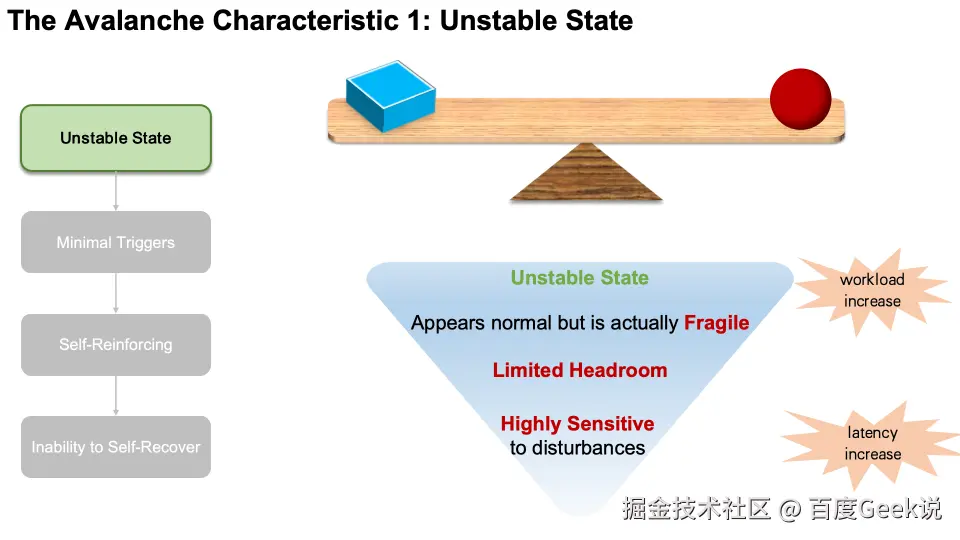 The Avalanche Characteristic 1: Unstable State

Unstable State

Minimal Triggers

Self-Reinforcing

Inability to Self-Recover

Unstable State

Appears normal but is actually Fragile

Limited Headroom

Highly Sensitive to disturbances

workload increase

latency increase

掘金技术社区 @ 百度Geek说